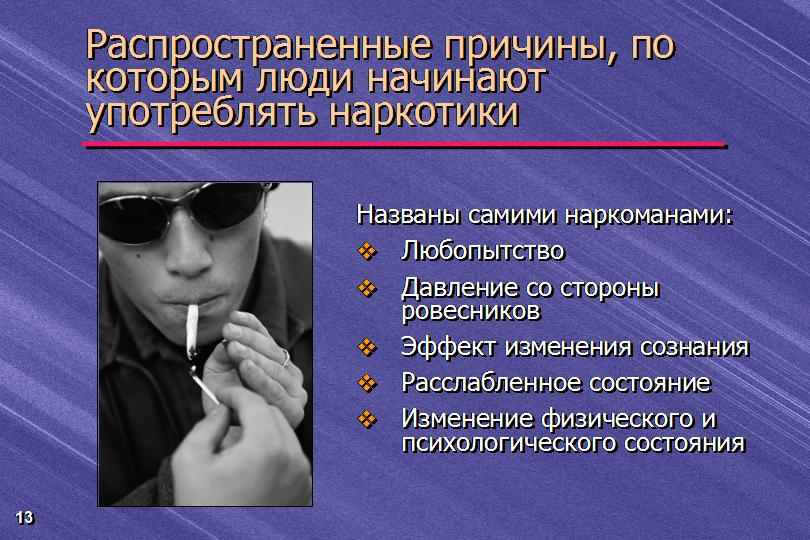 Распространенные причины, по которым люди начинают употреблять наркотики

Названы самими наркоманами:
❖ Любопытство
❖ Давление со стороны ровесников
❖ Эффект изменения сознания
❖ Расслабленное состояние
❖ Изменение физического и психологического состояния

13